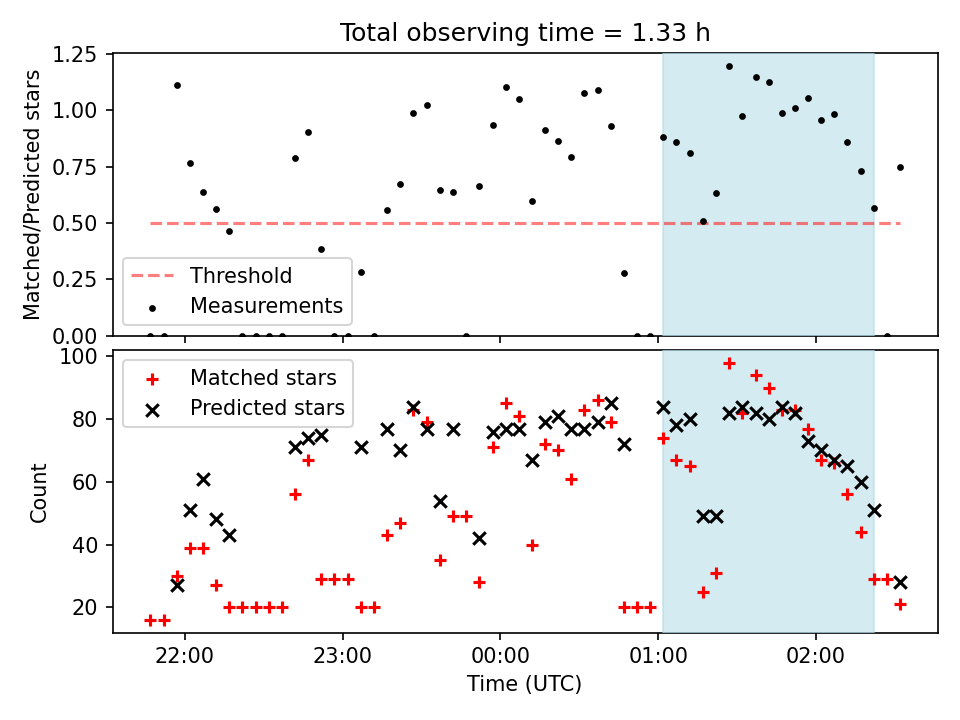 Total observing time = 1.33 h

Matched/Predicted stars

1.25
1.00
0.75
0.50
0.25
0.00

Threshold
Measurements

Count

100
80
60
40
20

Matched stars
Predicted stars

22:00
23:00
00:00
01:00
02:00

Time (UTC)